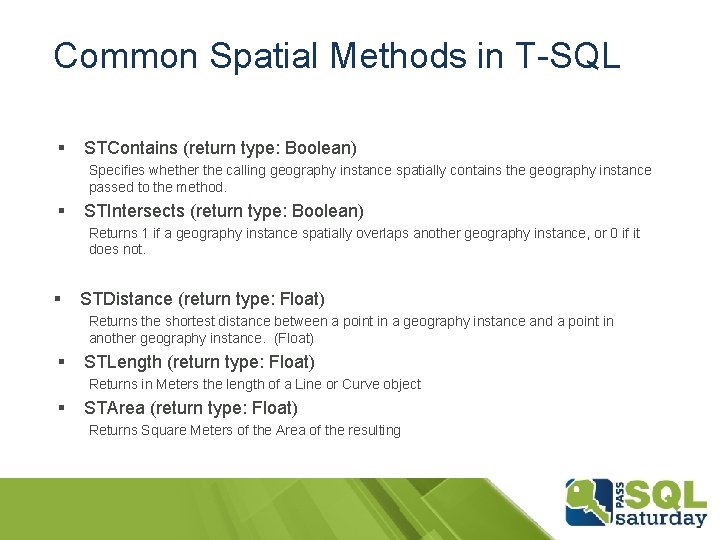 Common Spatial Methods in T-SQL

▪ STContains (return type: Boolean)

Specifies whether the calling geography instance spatially contains the geography instance passed to the method.

▪ STIntersects (return type: Boolean)

Returns 1 if a geography instance spatially overlaps another geography instance, or 0 if it does not.

▪ STDistance (return type: Float)

Returns the shortest distance between a point in a geography instance and a point in another geography instance. (Float)

▪ STLength (return type: Float)

Returns in Meters the length of a Line or Curve object

▪ STArea (return type: Float)

Returns Square Meters of the Area of the resulting

PASS SQL saturday